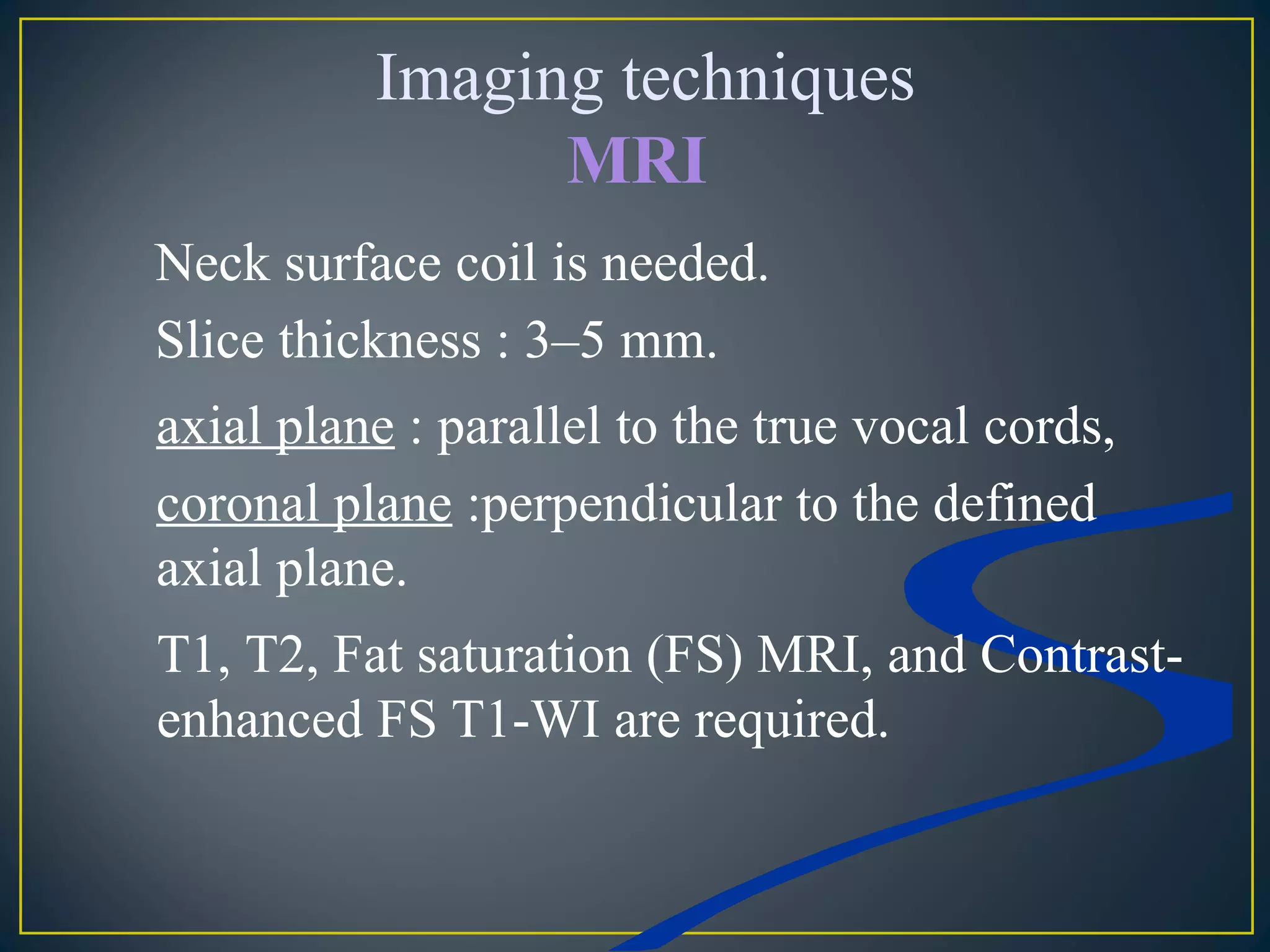 Imaging techniques
MRI

Neck surface coil is needed.

Slice thickness : 3–5 mm.

axial plane : parallel to the true vocal cords,

coronal plane :perpendicular to the defined axial plane.

T1, T2, Fat saturation (FS) MRI, and Contrast-enhanced FS T1-WI are required.